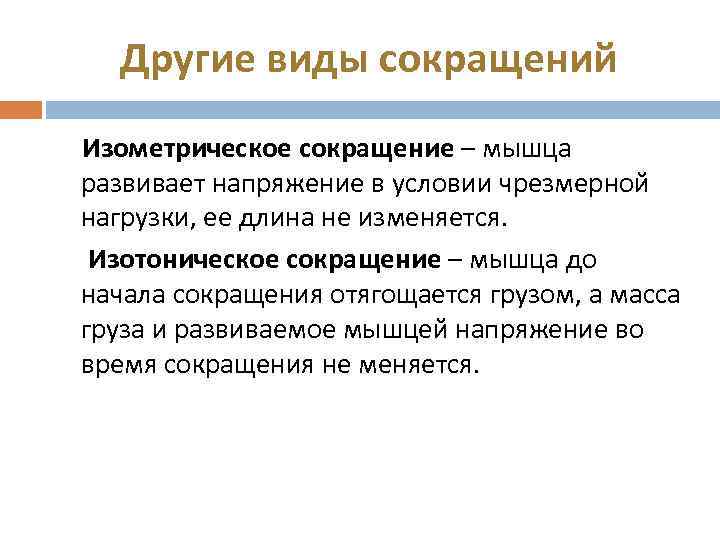 Другие виды сокращений

Изометрическое сокращение – мышца развивает напряжение в условии чрезмерной нагрузки, ее длина не изменяется.

Изотоническое сокращение – мышца до начала сокращения отягощается грузом, а масса груза и развиваемое мышцей напряжение во время сокращения не меняется.